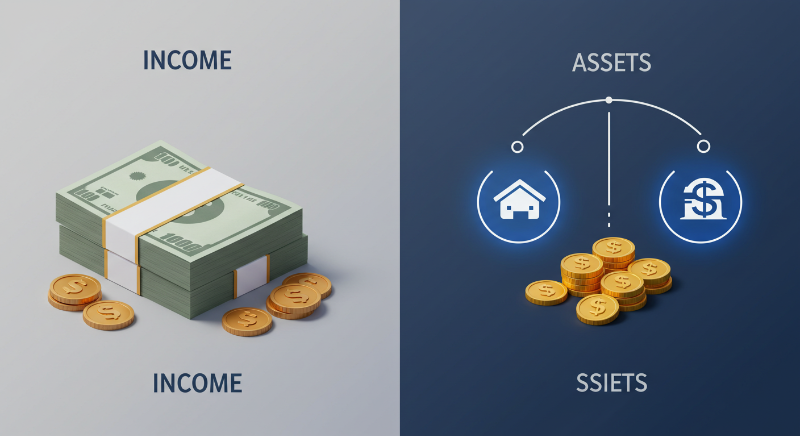 INCOME

INCOME

ASSETS

SSIETS